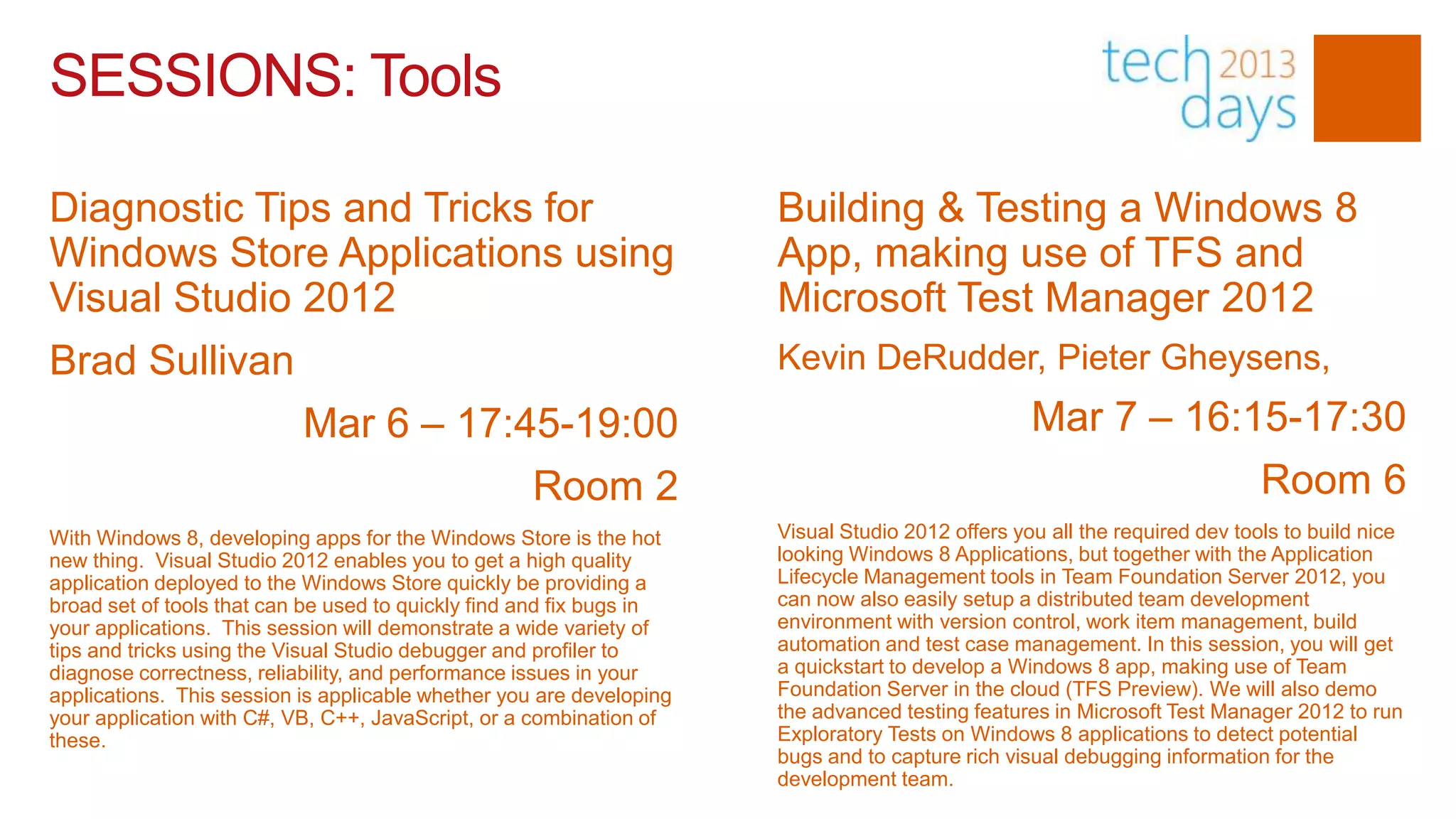 SESSIONS: Tools

tech 2013 days

Diagnostic Tips and Tricks for Windows Store Applications using Visual Studio 2012

Brad Sullivan

Mar 6 – 17:45-19:00

Room 2

With Windows 8, developing apps for the Windows Store is the hot new thing. Visual Studio 2012 enables you to get a high quality application deployed to the Windows Store quickly be providing a broad set of tools that can be used to quickly find and fix bugs in your applications. This session will demonstrate a wide variety of tips and tricks using the Visual Studio debugger and profiler to diagnose correctness, reliability, and performance issues in your applications. This session is applicable whether you are developing your application with C#, VB, C++, JavaScript, or a combination of these.

Building & Testing a Windows 8 App, making use of TFS and Microsoft Test Manager 2012

Kevin DeRudder, Pieter Gheysens,

Mar 7 – 16:15-17:30

Room 6

Visual Studio 2012 offers you all the required dev tools to build nice looking Windows 8 Applications, but together with the Application Lifecycle Management tools in Team Foundation Server 2012, you can now also easily setup a distributed team development environment with version control, work item management, build automation and test case management. In this session, you will get a quickstart to develop a Windows 8 app, making use of Team Foundation Server in the cloud (TFS Preview). We will also demo the advanced testing features in Microsoft Test Manager 2012 to run Exploratory Tests on Windows 8 applications to detect potential bugs and to capture rich visual debugging information for the development team.